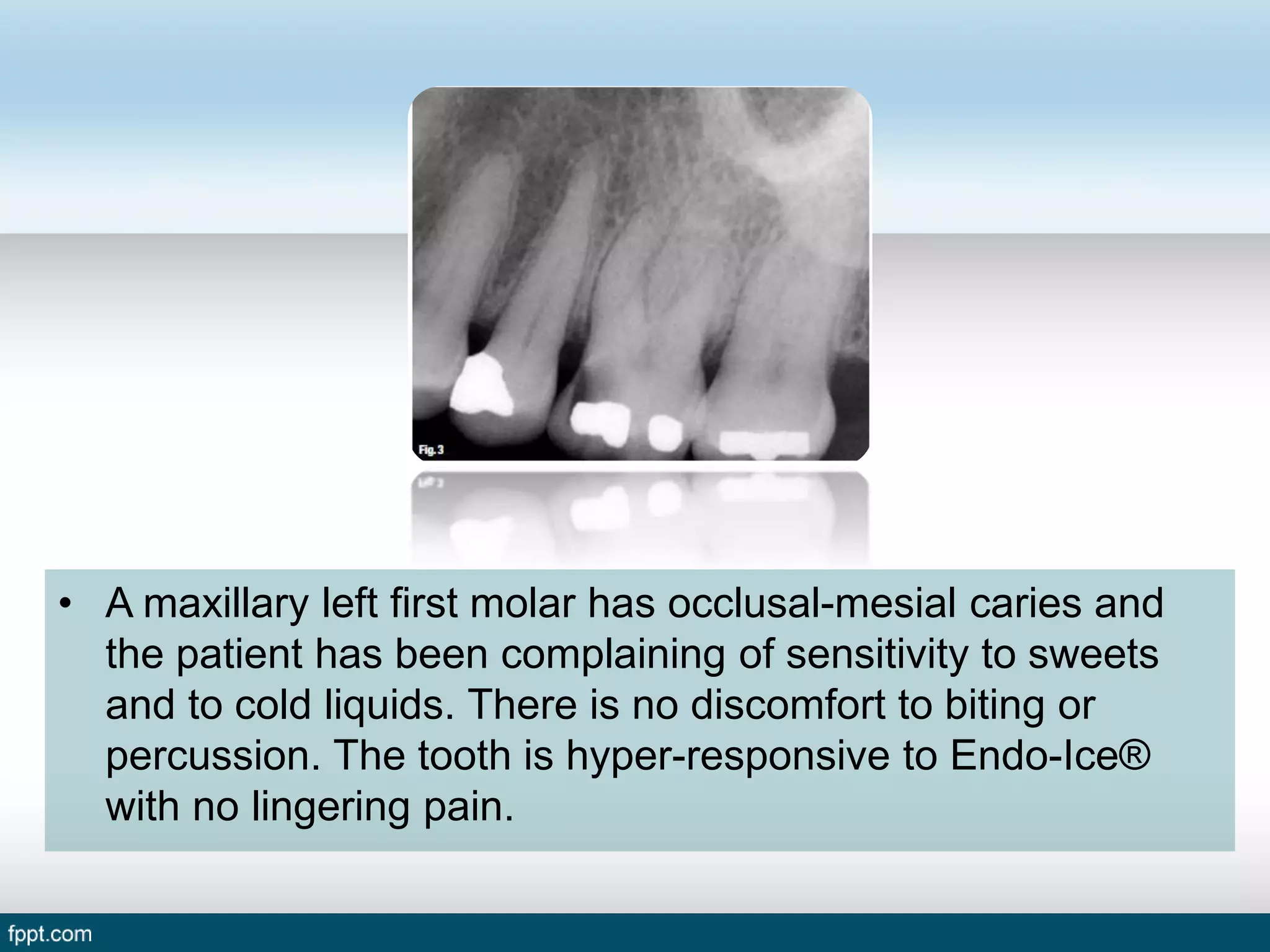 Fig. 3

• A maxillary left first molar has occlusal-mesial caries and the patient has been complaining of sensitivity to sweets and to cold liquids. There is no discomfort to biting or percussion. The tooth is hyper-responsive to Endo-Ice® with no lingering pain.

fppt.com